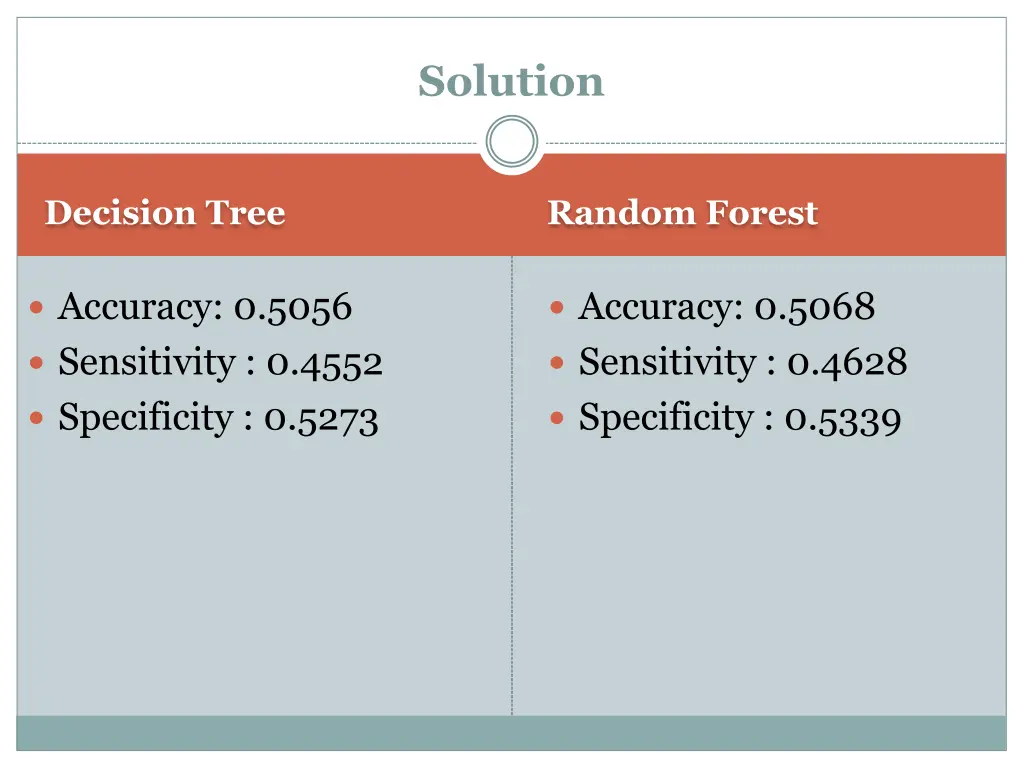 Solution

Decision Tree

Accuracy: 0.5056
Sensitivity : 0.4552
Specificity : 0.5273

Random Forest

Accuracy: 0.5068
Sensitivity : 0.4628
Specificity : 0.5339